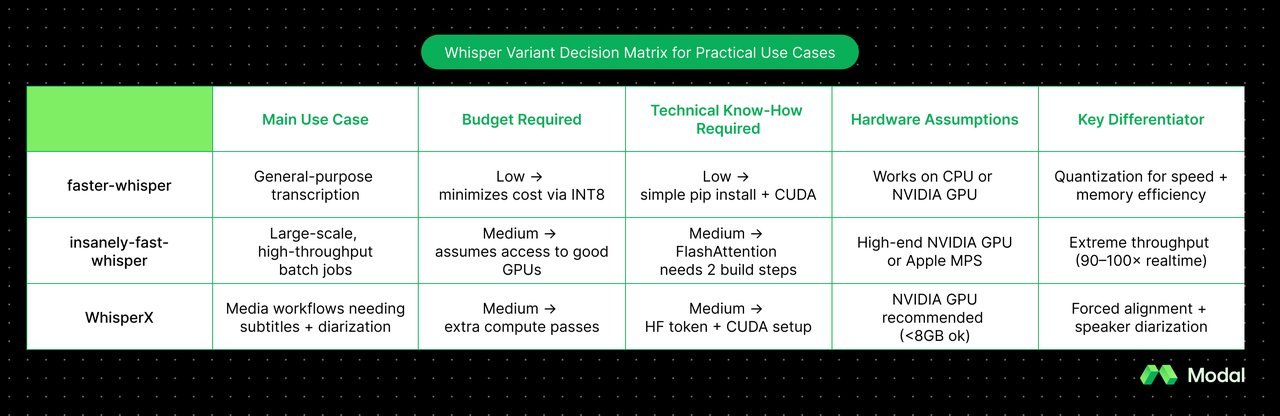 Whisper Variant Decision Matrix for Practical Use Cases

| | Main Use Case | Budget Required | Technical Know-How Required | Hardware Assumptions | Key Differentiator |
|---|---|---|---|---|---|
| faster-whisper | General-purpose transcription | Low → minimizes cost via INT8 | Low → simple pip install + CUDA | Works on CPU or NVIDIA GPU | Quantization for speed + memory efficiency |
| insanely-fast-whisper | Large-scale, high-throughput batch jobs | Medium → assumes access to good GPUs | Medium → FlashAttention needs 2 build steps | High-end NVIDIA GPU or Apple MPS | Extreme throughput (90–100× realtime) |
| WhisperX | Media workflows needing subtitles + diarization | Medium → extra compute passes | Medium → HF token + CUDA setup | NVIDIA GPU recommended (<8GB ok) | Forced alignment + speaker diarization |

Modal